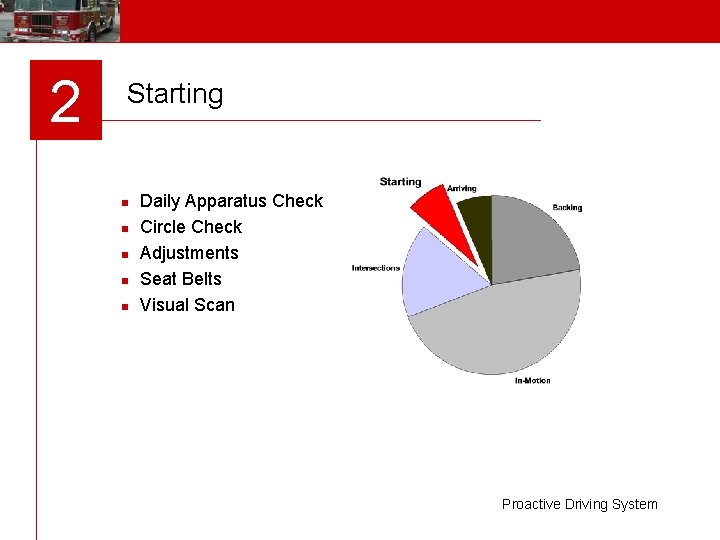 2 Starting

- Daily Apparatus Check
- Circle Check
- Adjustments
- Seat Belts
- Visual Scan

Starting
Arriving
Backing
Intersections
In-Motion

Proactive Driving System